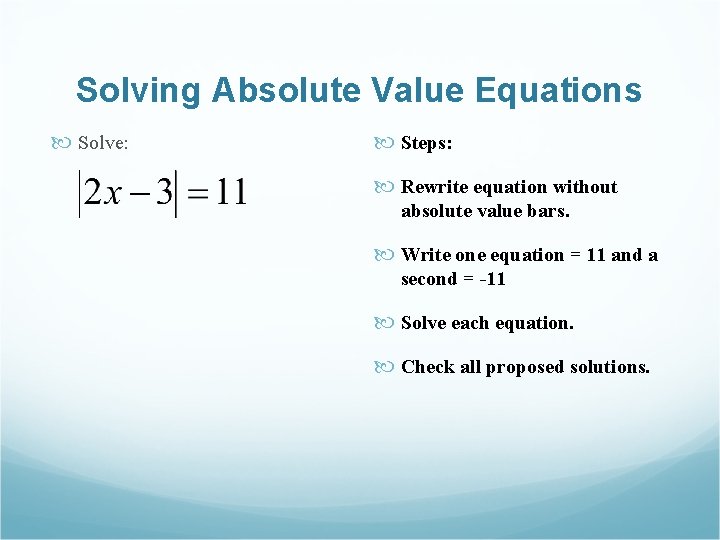 Solving Absolute Value Equations

Solve:

$|2x-3|=11$

Steps:

Rewrite equation without absolute value bars.

Write one equation = 11 and a second = -11

Solve each equation.

Check all proposed solutions.